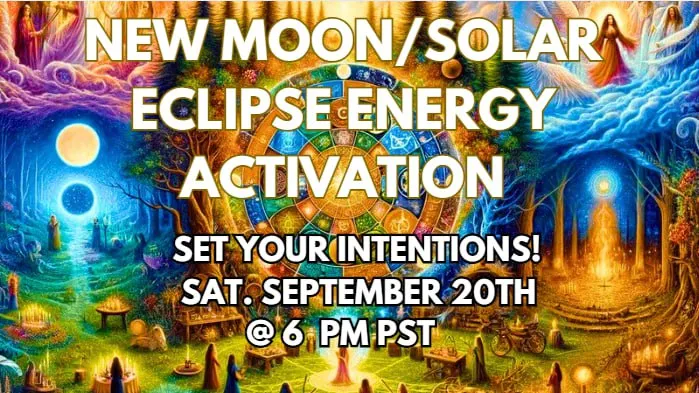 NEW MOON/SOLAR ECLIPSE ENERGY ACTIVATION

SET YOUR INTENTIONS!
SAT. SEPTEMBER 20TH
@ 6 PM PST